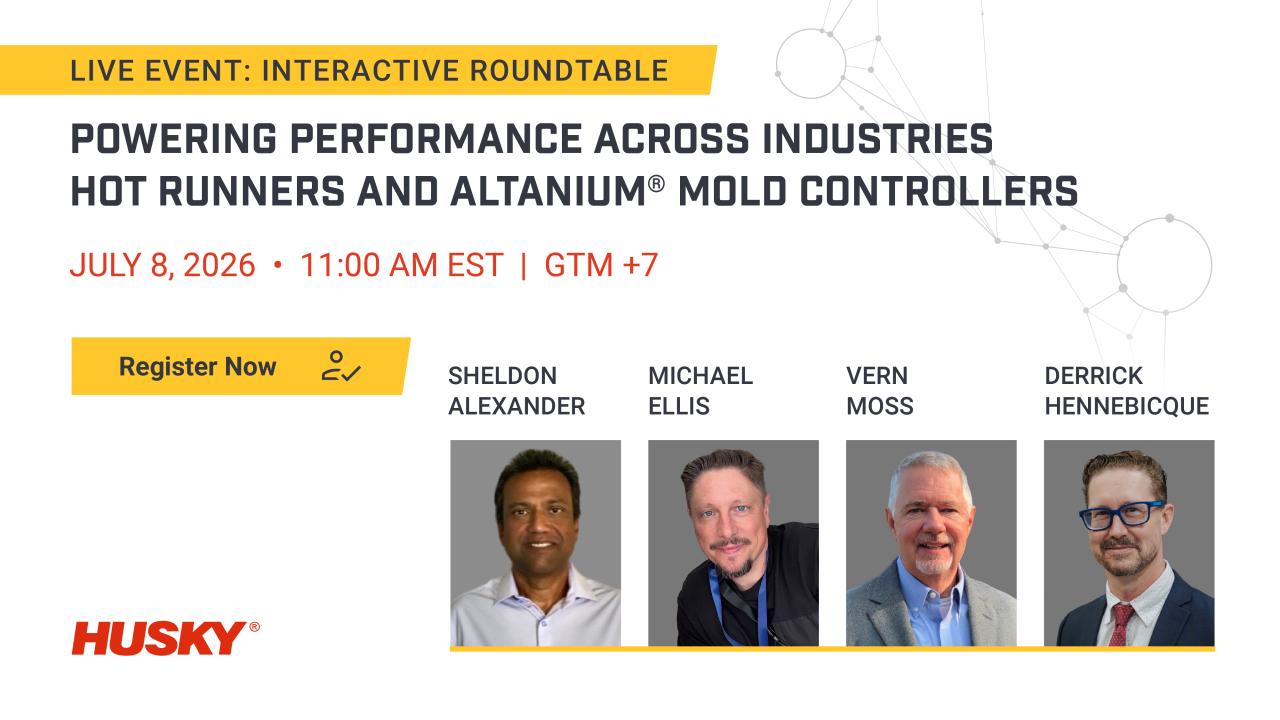 LIVE EVENT: INTERACTIVE ROUNDTABLE

POWERING PERFORMANCE ACROSS INDUSTRIES
HOT RUNNERS AND ALTANIUM® MOLD CONTROLLERS

JULY 8, 2026 • 11:00 AM EST | GTM +7

Register Now

SHELDON
ALEXANDER

MICHAEL
ELLIS

VERN
MOSS

DERRICK
HENNEBICQUE

HUSKY®